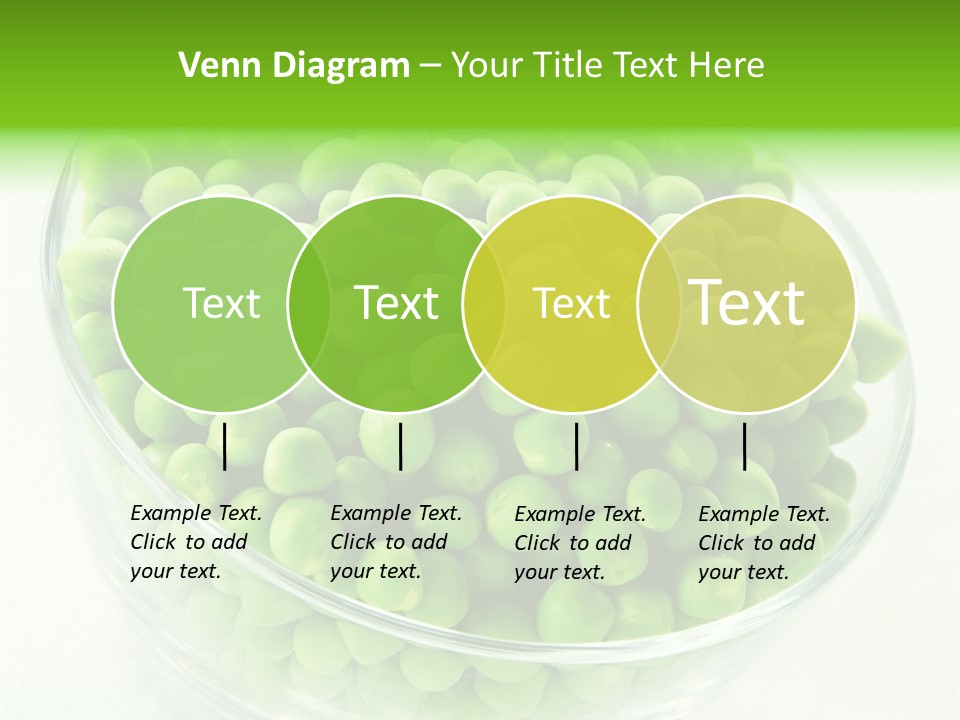 Venn Diagram – Your Title Text Here

Text

Text

Text

Text

Example Text. Click to add your text.

Example Text. Click to add your text.

Example Text. Click to add your text.

Example Text. Click to add your text.